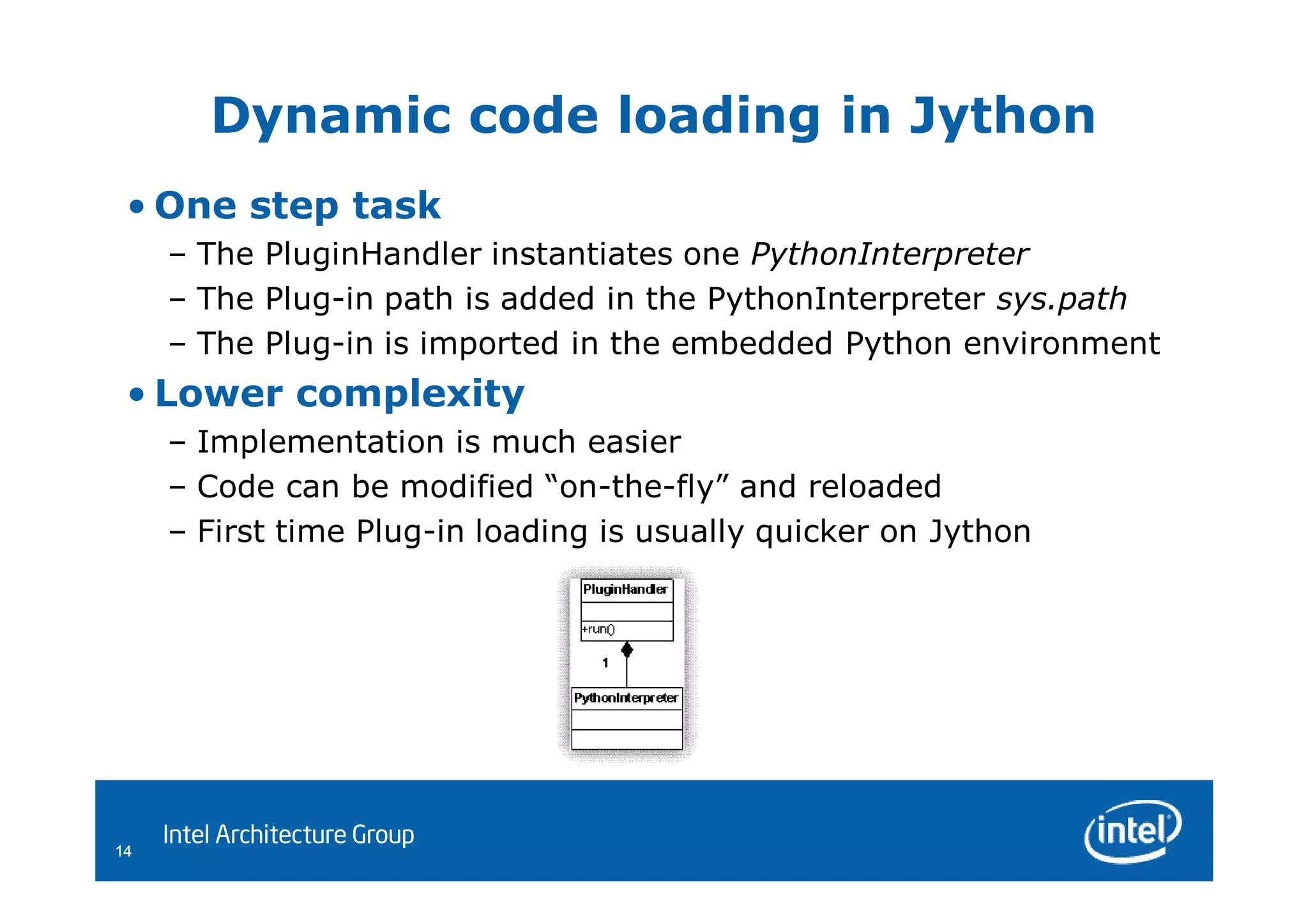 Dynamic code loading in Jython

• One step task

– The PluginHandler instantiates one PythonInterpreter

– The Plug-in path is added in the PythonInterpreter sys.path

– The Plug-in is imported in the embedded Python environment

• Lower complexity

– Implementation is much easier

– Code can be modified “on-the-fly” and reloaded

– First time Plug-in loading is usually quicker on Jython

PluginHandler

+run()

1

PythonInterpreter

14

Intel Architecture Group

intel